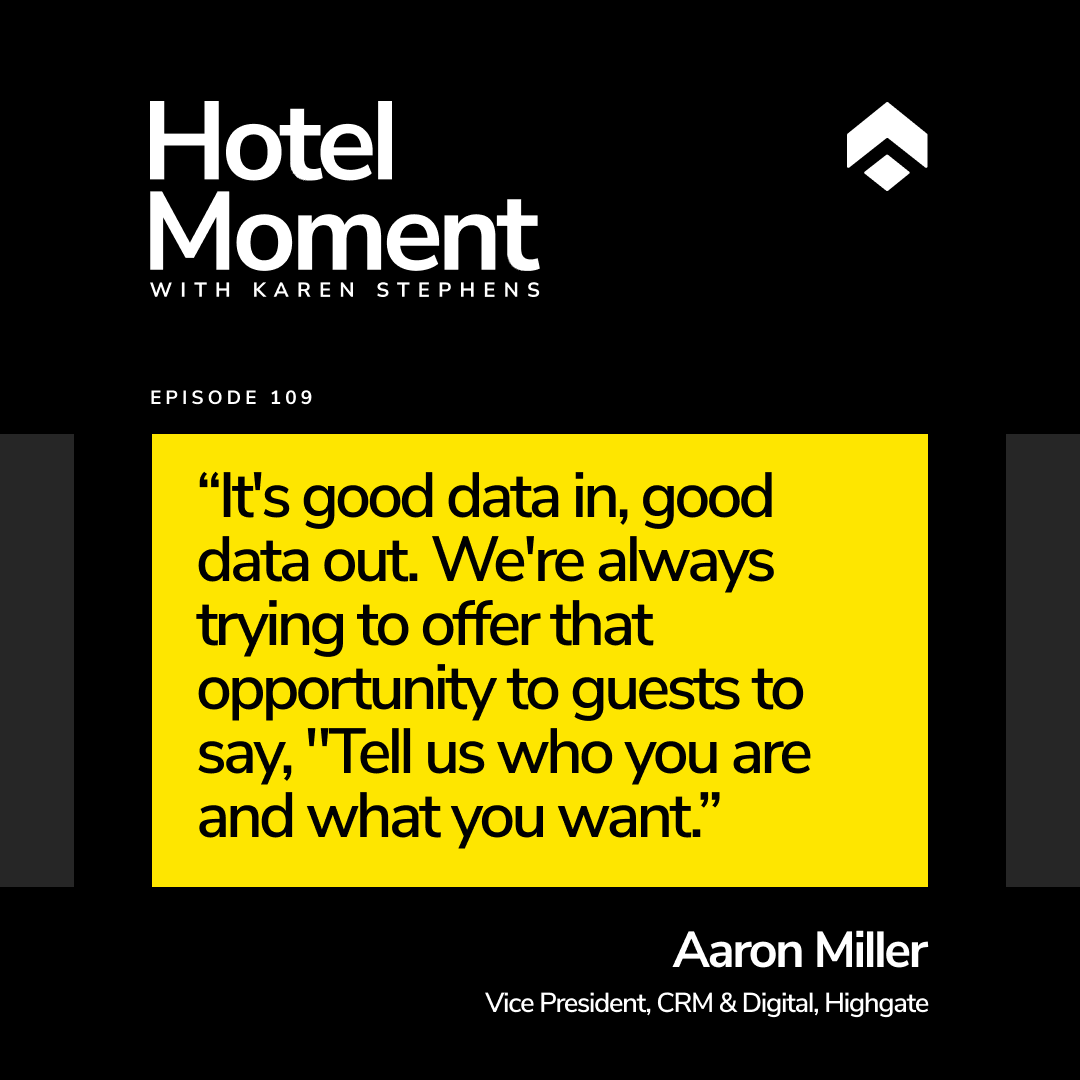 Hotel Moment
WITH KAREN STEPHENS

EPISODE 109

“It's good data in, good data out. We're always trying to offer that opportunity to guests to say, "Tell us who you are and what you want.”

Aaron Miller
Vice President, CRM & Digital, Highgate